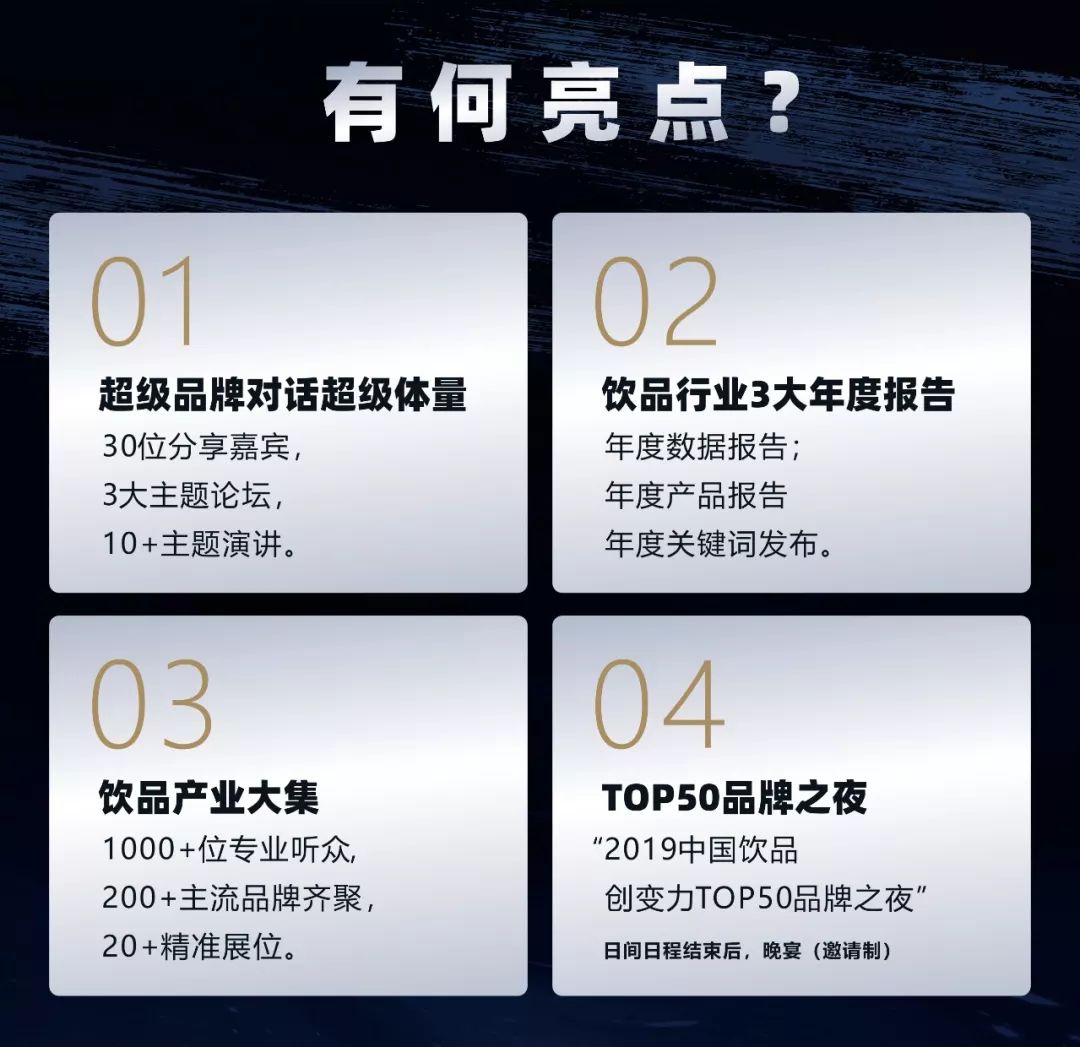 有何亮点？

01
超级品牌对话超级体量
30位分享嘉宾，
3大主题论坛，
10+主题演讲。

02
饮品行业3大年度报告
年度数据报告；
年度产品报告
年度关键词发布。

03
饮品产业大集
1000+位专业听众，
200+主流品牌齐聚，
20+精准展位。

04
TOP50品牌之夜
“2019中国饮品
创变力TOP50品牌之夜”
日间日程结束后，晚宴（邀请制）